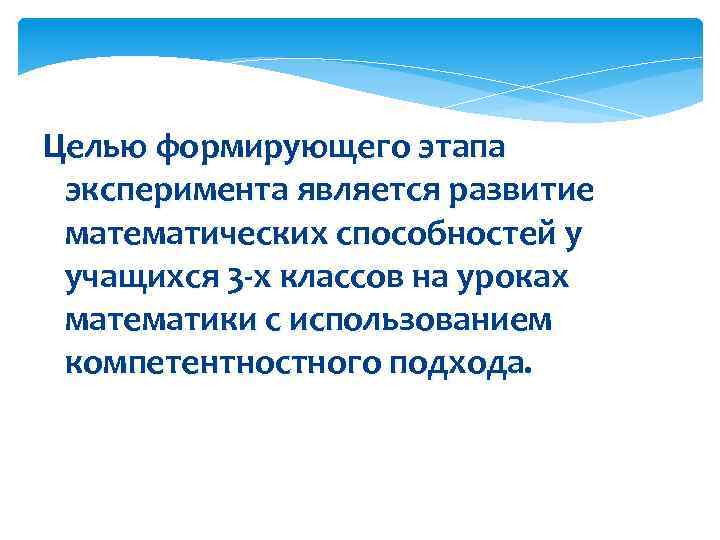 Целью формирующего этапа эксперимента является развитие математических способностей у учащихся 3-х классов на уроках математики с использованием компетентностного подхода.